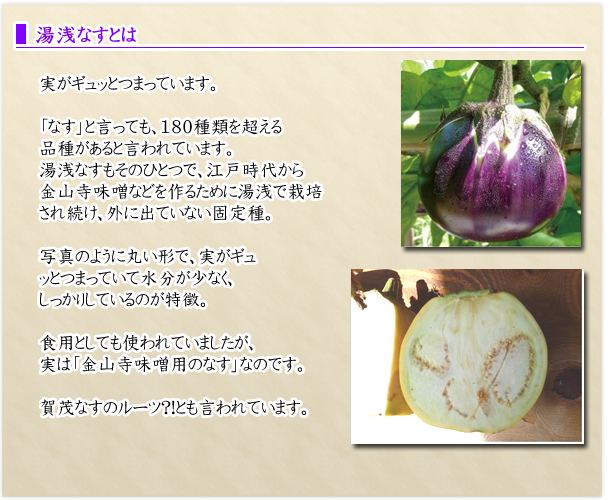 湯浅なすとは

実がギュッとつまっています。

「なす」と言っても、180種類を超える品種があると言われています。
湯浅なすもそのひとつで、江戸時代から金山寺味噌などを作るために湯浅で栽培され続け、外に出ていない固定種。

写真のように丸い形で、実がギュッとつまっていて水分が少なく、しっかりしているのが特徴。

食用としても使われていましたが、実は「金山寺味噌用のなす」なのです。

賀茂なすのルーツ?!とも言われています。